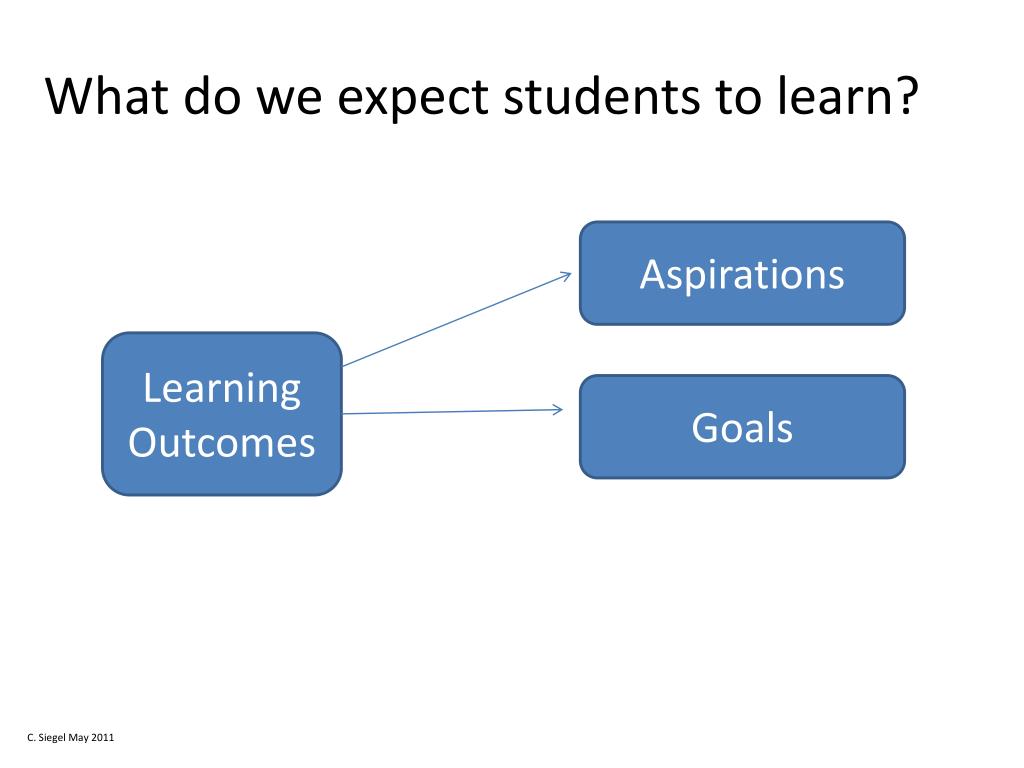 What do we expect students to learn?

Learning Outcomes

Aspirations

Goals

C. Siegel May 2011